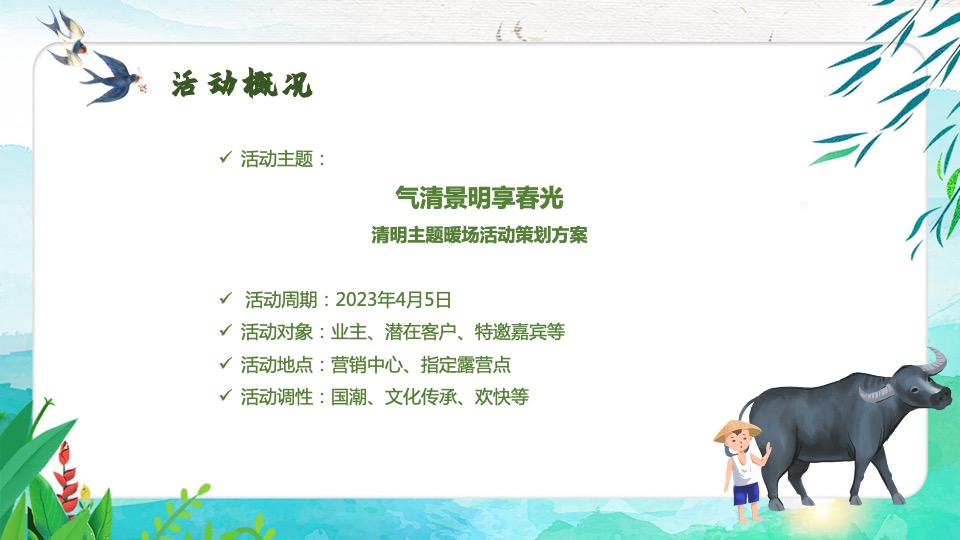 活动概况

✓ 活动主题：

气清景明享春光

清明主题暖场活动策划方案

✓ 活动周期：2023年4月5日

✓ 活动对象：业主、潜在客户、特邀嘉宾等

✓ 活动地点：营销中心、指定露营点

✓ 活动调性：国潮、文化传承、欢快等